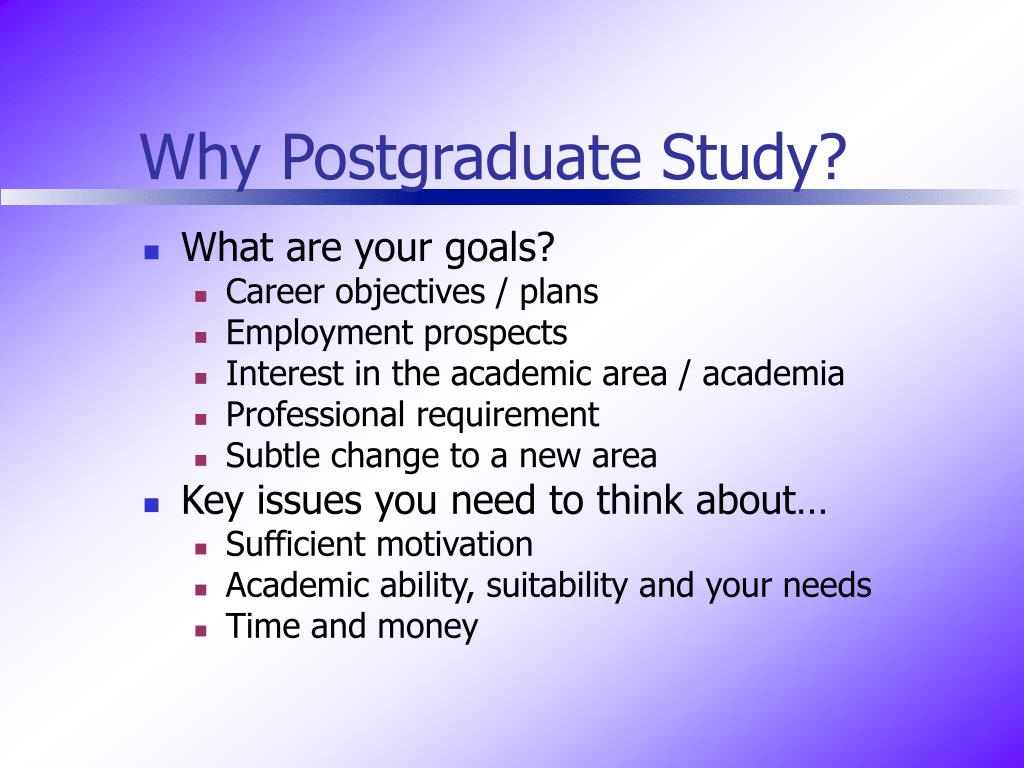 Why Postgraduate Study?

- What are your goals?
  - Career objectives / plans
  - Employment prospects
  - Interest in the academic area / academia
  - Professional requirement
  - Subtle change to a new area
- Key issues you need to think about…
  - Sufficient motivation
  - Academic ability, suitability and your needs
  - Time and money